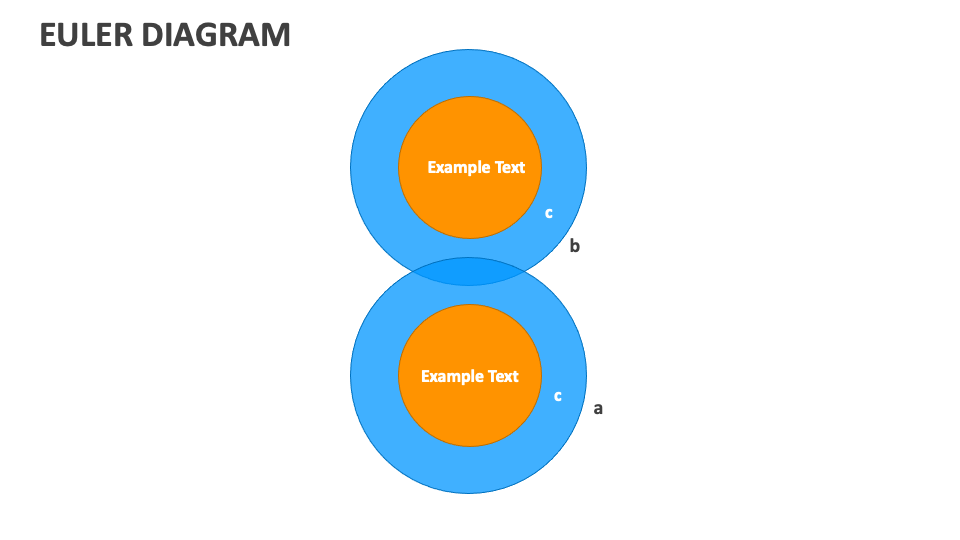 EULER DIAGRAM

Example Text

c

b

Example Text

c

a